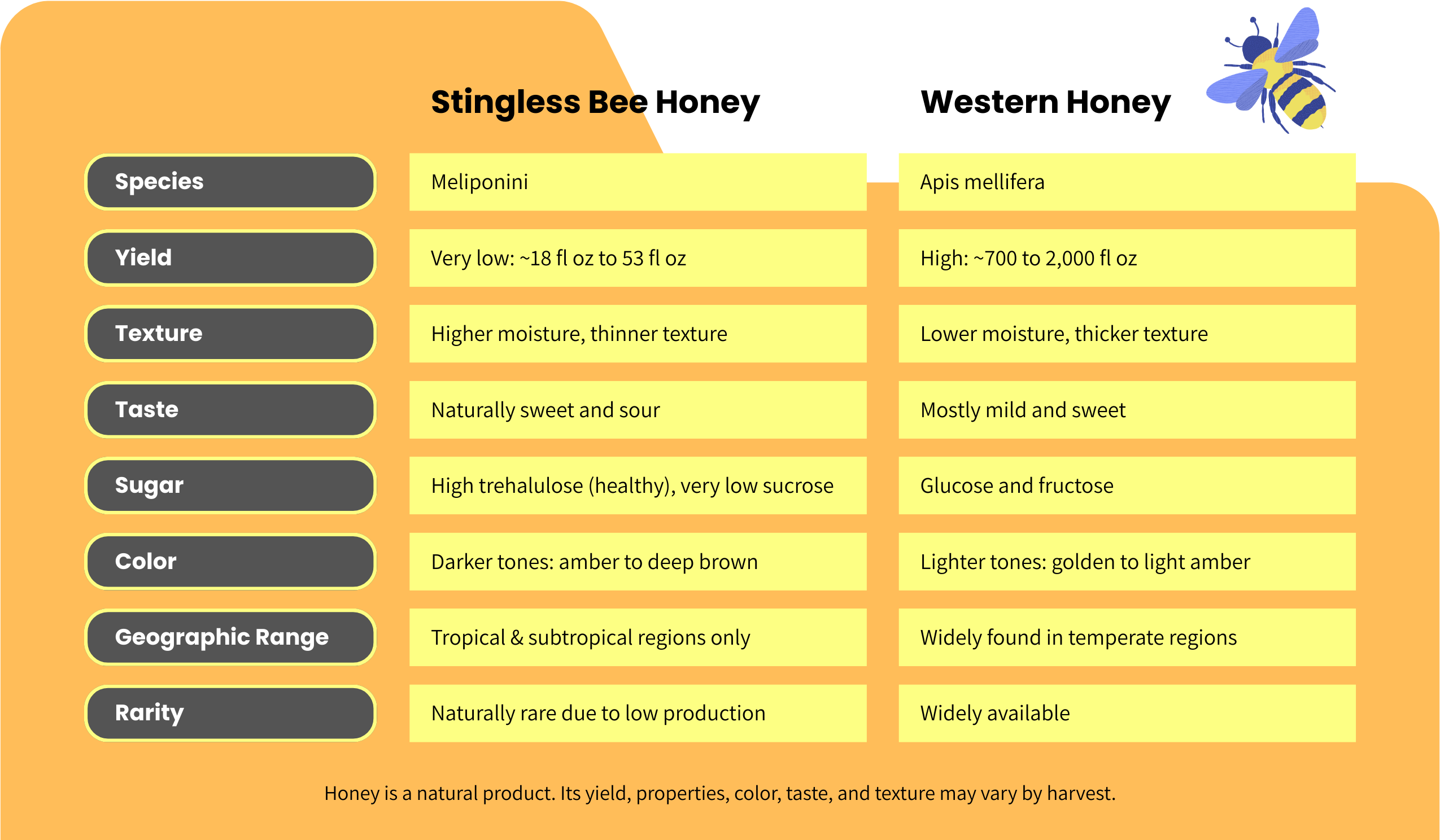 |  | Stingless Bee Honey | Western Honey |
|---|---|---|
| Species | Meliponini | Apis mellifera |
| Yield | Very low: ~18 fl oz to 53 fl oz | High: ~700 to 2,000 fl oz |
| Texture | Higher moisture, thinner texture | Lower moisture, thicker texture |
| Taste | Naturally sweet and sour | Mostly mild and sweet |
| Sugar | High trehalulose (healthy), very low sucrose | Glucose and fructose |
| Color | Darker tones: amber to deep brown | Lighter tones: golden to light amber |
| Geographic Range | Tropical & subtropical regions only | Widely found in temperate regions |
| Rarity | Naturally rare due to low production | Widely available |

Honey is a natural product. Its yield, properties, color, taste, and texture may vary by harvest.